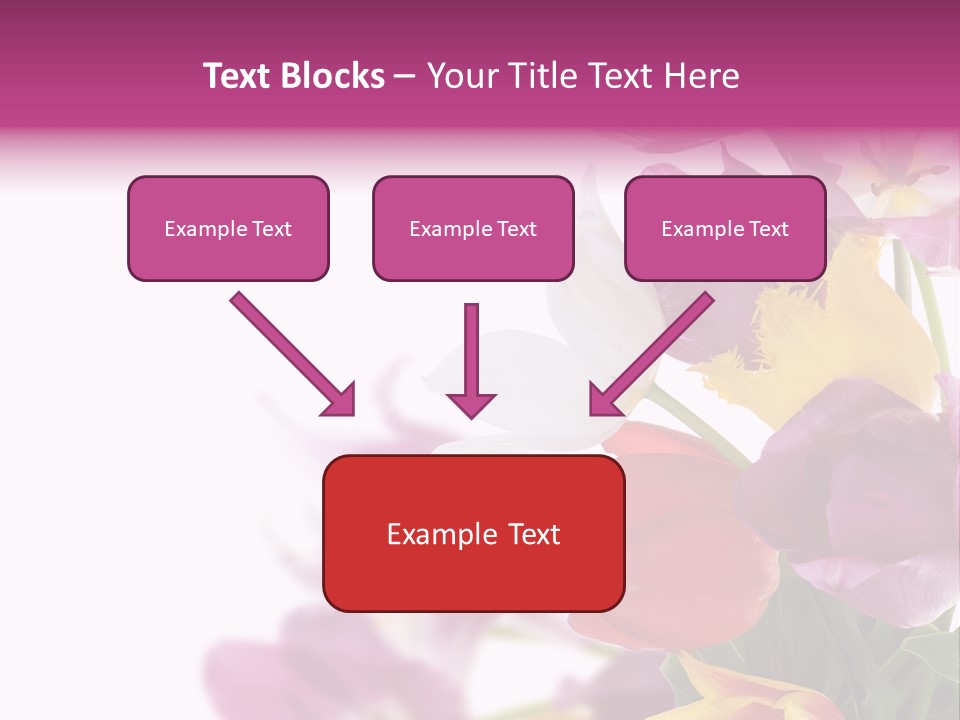 Text Blocks – Your Title Text Here

Example Text

Example Text

Example Text

Example Text